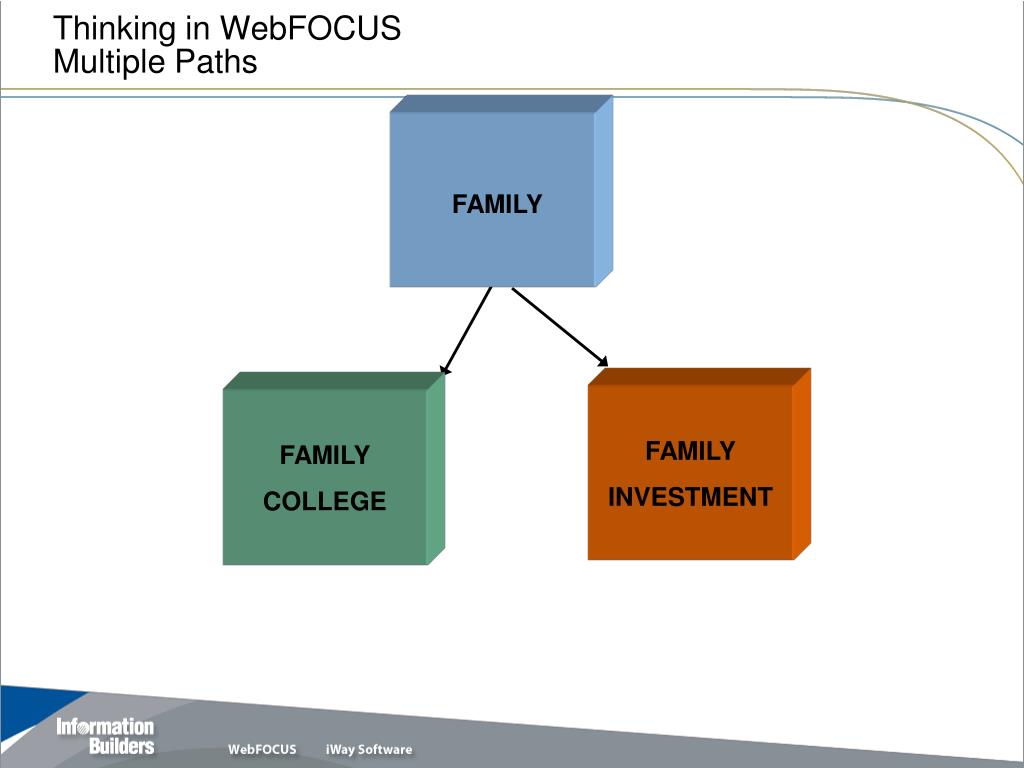 Thinking in WebFOCUS
Multiple Paths

FAMILY

FAMILY
COLLEGE

FAMILY
INVESTMENT

Information Builders

WebFOCUS iWay Software